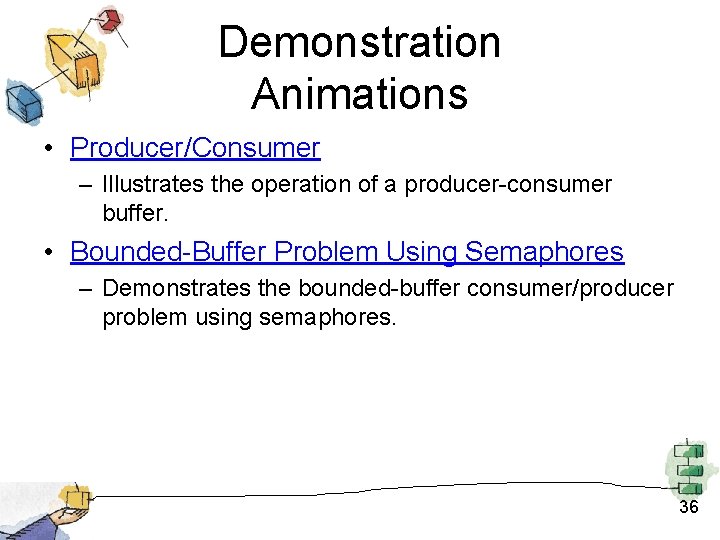 Demonstration Animations

• Producer/Consumer
– Illustrates the operation of a producer-consumer buffer.

• Bounded-Buffer Problem Using Semaphores
– Demonstrates the bounded-buffer consumer/producer problem using semaphores.

36